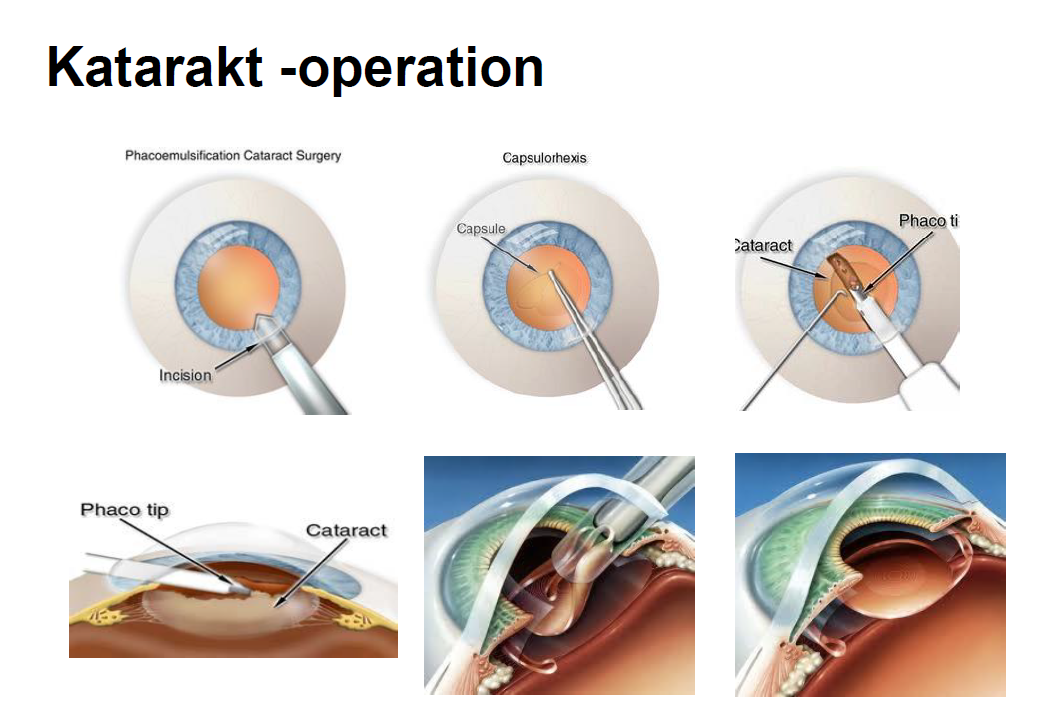 Katarakt -operation

Phacoemulsification Cataract Surgery

Incision

Capsulorhexis

Capsule

Cataract

Phaco ti

Phaco tip

Cataract